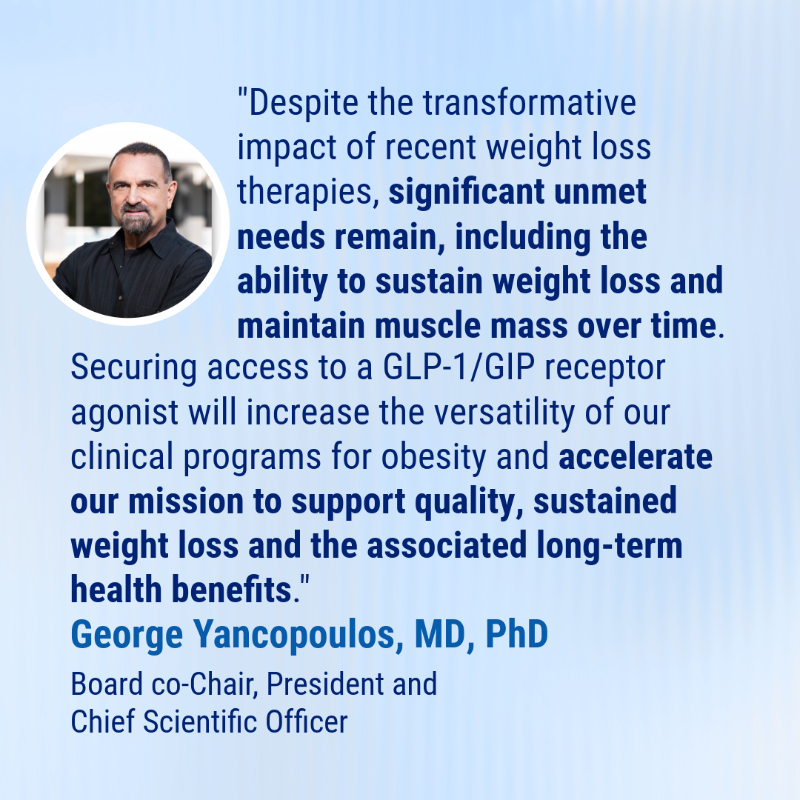 "Despite the transformative impact of recent weight loss therapies, significant unmet needs remain, including the ability to sustain weight loss and maintain muscle mass over time. Securing access to a GLP-1/GIP receptor agonist will increase the versatility of our clinical programs for obesity and accelerate our mission to support quality, sustained weight loss and the associated long-term health benefits."

George Yancopoulos, MD, PhD

Board co-Chair, President and Chief Scientific Officer